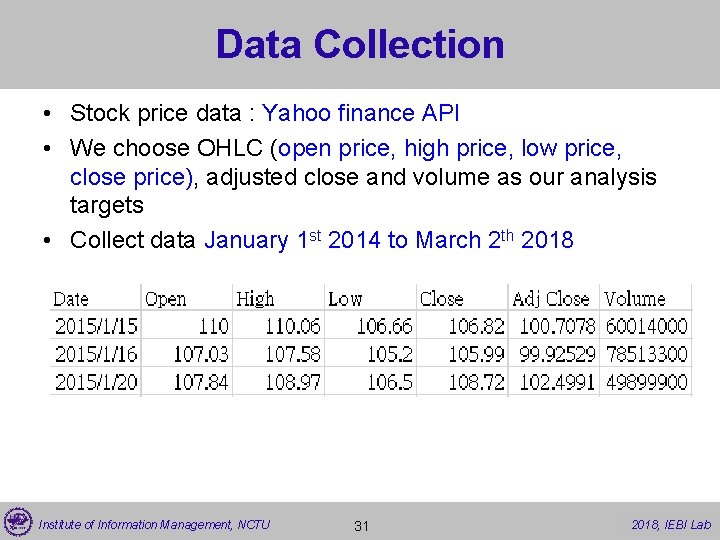 Data Collection

• Stock price data : Yahoo finance API
• We choose OHLC (open price, high price, low price, close price), adjusted close and volume as our analysis targets
• Collect data January 1$^{st}$ 2014 to March 2$^{th}$ 2018

| Date | Open | High | Low | Close | Adj Close | Volume |
|---|---|---|---|---|---|---|
| 2015/1/15 | 110 | 110.06 | 106.66 | 106.82 | 100.7078 | 60014000 |
| 2015/1/16 | 107.03 | 107.58 | 105.2 | 105.99 | 99.92529 | 78513300 |
| 2015/1/20 | 107.84 | 108.97 | 106.5 | 108.72 | 102.4991 | 49899900 |

Institute of Information Management, NCTU
31
2018, IEBI Lab